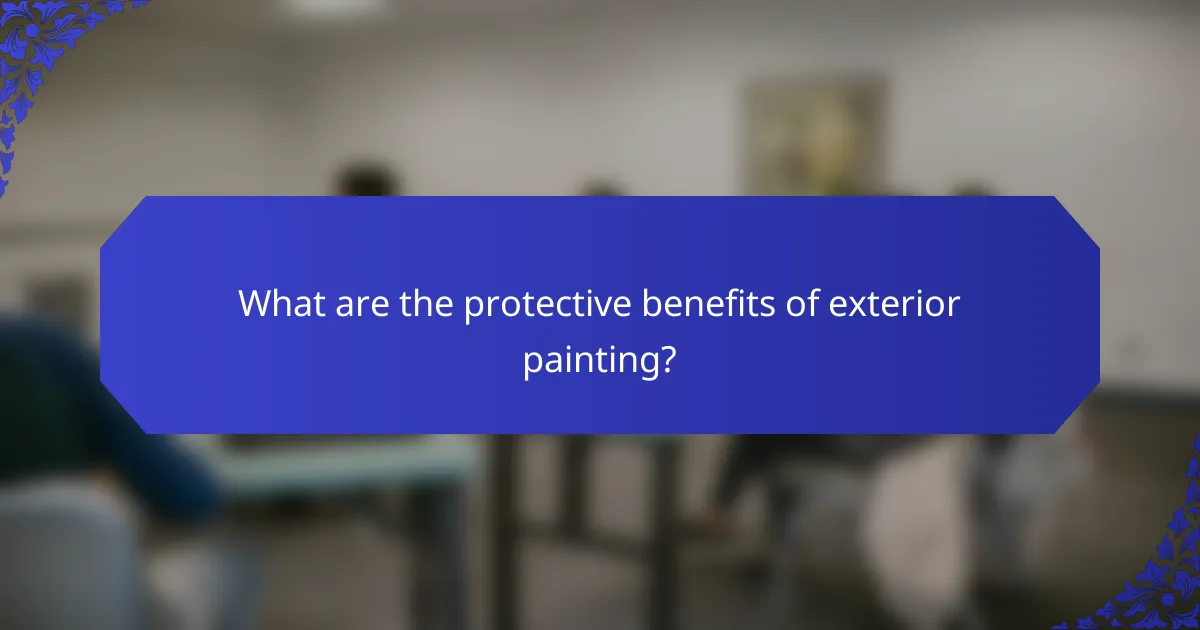 What are the protective benefits of exterior painting?